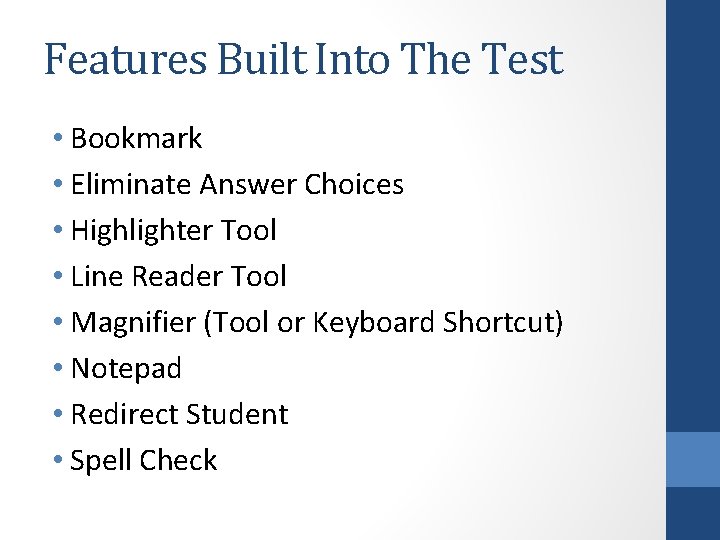 Features Built Into The Test

• Bookmark
• Eliminate Answer Choices
• Highlighter Tool
• Line Reader Tool
• Magnifier (Tool or Keyboard Shortcut)
• Notepad
• Redirect Student
• Spell Check